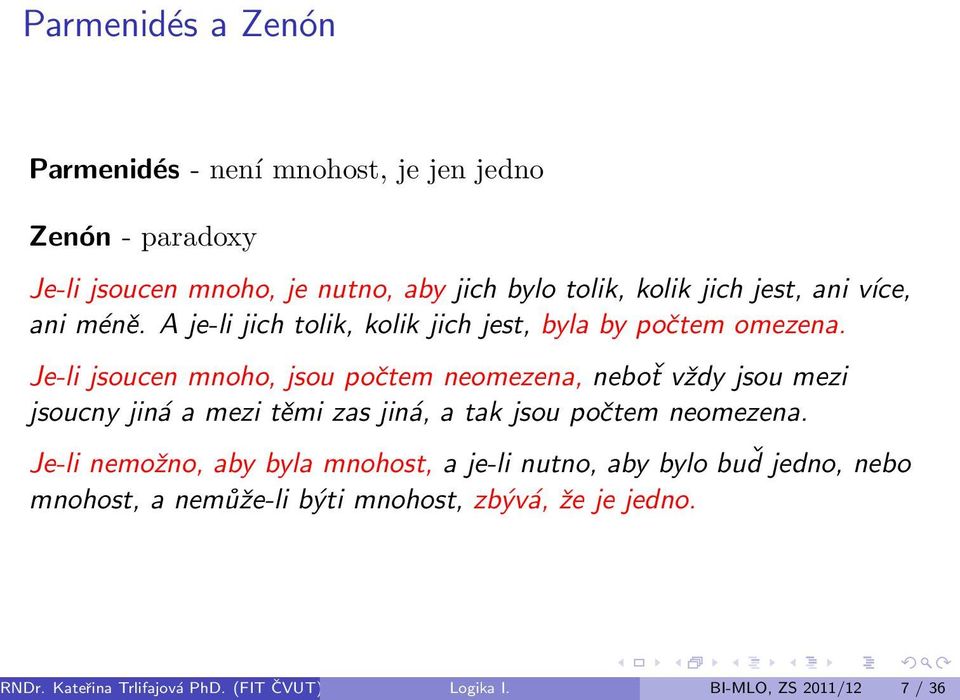 Parmenidés a Zenón

**Parmenidés** - není mnohost, je jen jedno

**Zenón** - paradoxy

Je-li jsoucen mnoho, je nutno, aby jich bylo tolik, kolik jich jest, ani více, ani méně. A je-li jich tolik, kolik jich jest, byla by počtem omezena.

Je-li jsoucen mnoho, jsou počtem neomezena, neboť vždy jsou mezi jsoucny jiná a mezi těmi zas jiná, a tak jsou počtem neomezena.

Je-li nemožno, aby byla mnohost, a je-li nutno, aby bylo buď jedno, nebo mnohost, a nemůže-li býti mnohost, zbývá, že je jedno.

RNDr. Kateřina Trlifajová PhD. (FIT ČVUT) Logika I. BI-MLO, ZS 2011/12 7 / 36